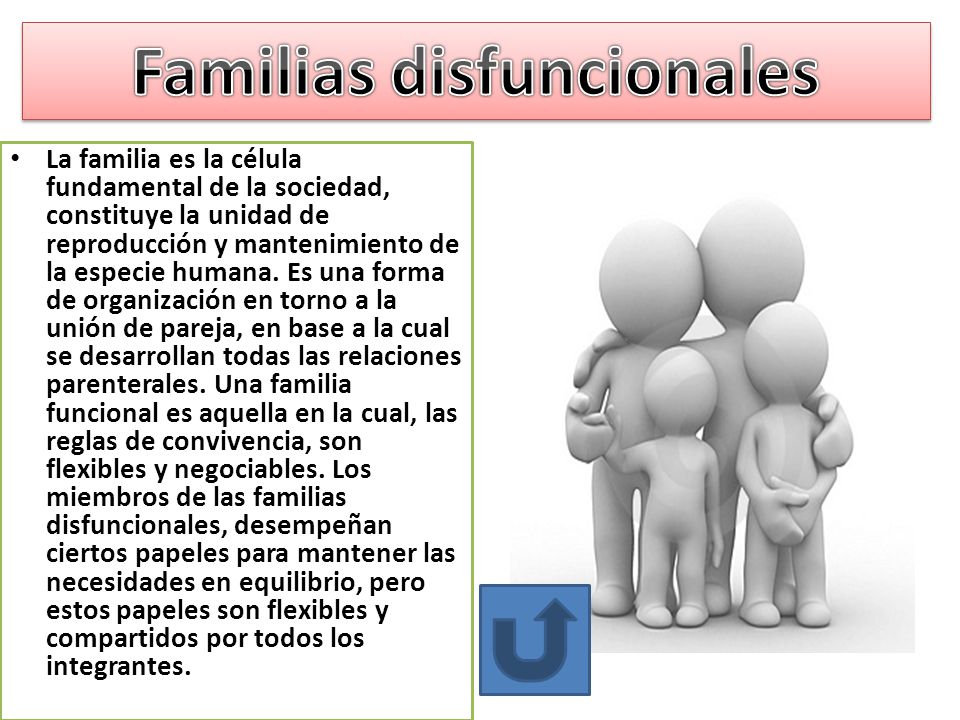 Familias disfuncionales

• La familia es la célula fundamental de la sociedad, constituye la unidad de reproducción y mantenimiento de la especie humana. Es una forma de organización en torno a la unión de pareja, en base a la cual se desarrollan todas las relaciones parenterales. Una familia funcional es aquella en la cual, las reglas de convivencia, son flexibles y negociables. Los miembros de las familias disfuncionales, desempeñan ciertos papeles para mantener las necesidades en equilibrio, pero estos papeles son flexibles y compartidos por todos los integrantes.